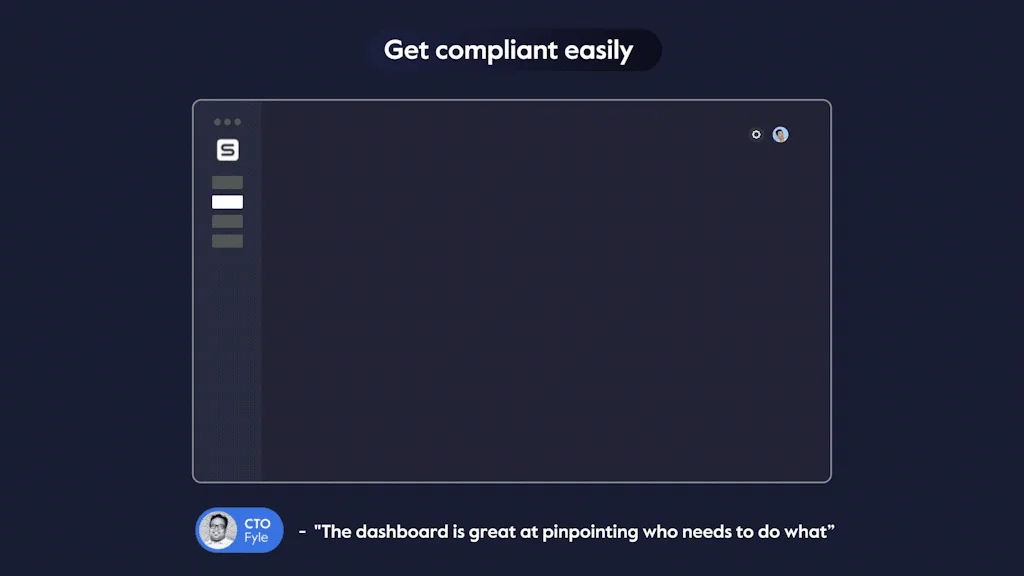 Get compliant easily

S

CTO
Fyle

- "The dashboard is great at pinpointing who needs to do what"